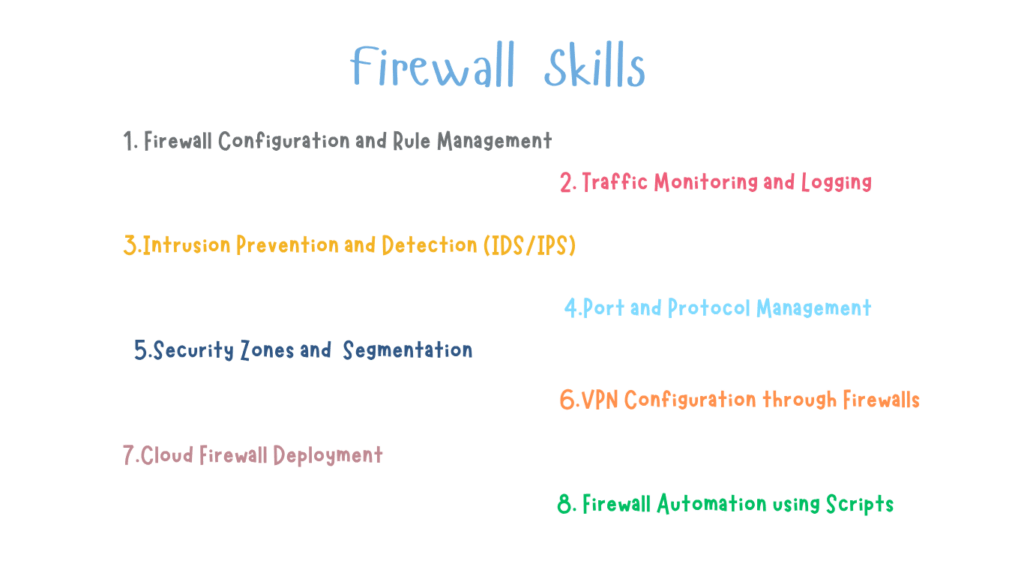 Firewall Skills

1. Firewall Configuration and Rule Management

2. Traffic Monitoring and Logging

3.Intrusion Prevention and Detection (IDS/IPS)

4.Port and Protocol Management

5.Security Zones and Segmentation

6.VPN Configuration through Firewalls

7.Cloud Firewall Deployment

8. Firewall Automation using Scripts